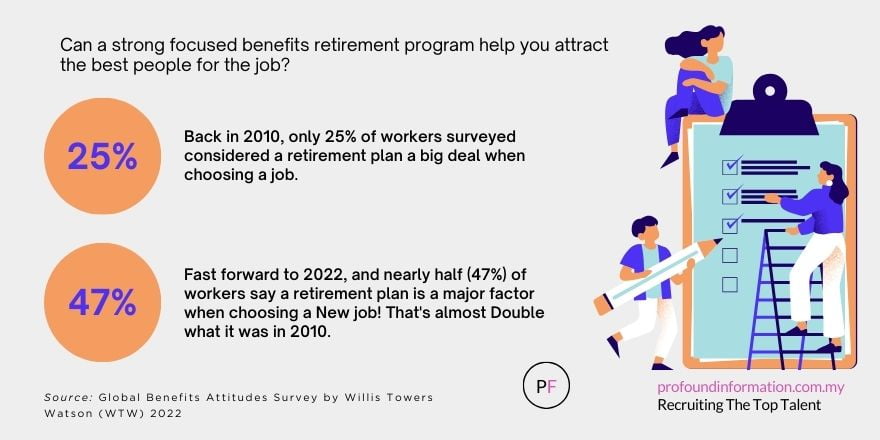 Can a strong focused benefits retirement program help you attract the best people for the job?

25%

Back in 2010, only 25% of workers surveyed considered a retirement plan a big deal when choosing a job.

47%

Fast forward to 2022, and nearly half (47%) of workers say a retirement plan is a major factor when choosing a New job! That's almost Double what it was in 2010.

Source: Global Benefits Attitudes Survey by Willis Towers Watson (WTW) 2022

PF

profoundinformation.com.my
Recruiting The Top Talent